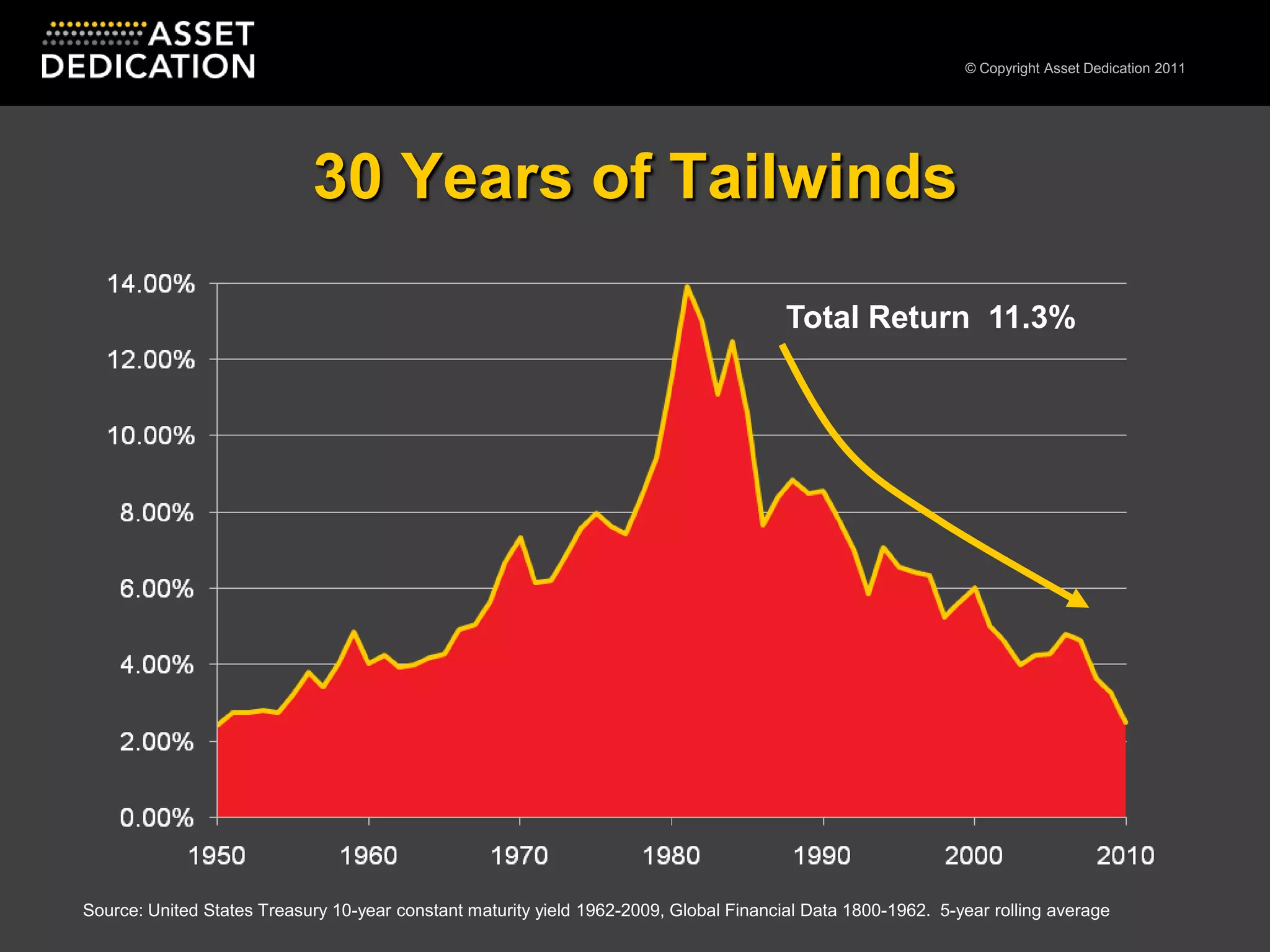 ASSET DEDICATION

© Copyright Asset Dedication 2011

30 Years of Tailwinds

14.00%
12.00%
10.00%
8.00%
6.00%
4.00%
2.00%
0.00%

Total Return 11.3%

1950 1960 1970 1980 1990 2000 2010

Source: United States Treasury 10-year constant maturity yield 1962-2009, Global Financial Data 1800-1962. 5-year rolling average